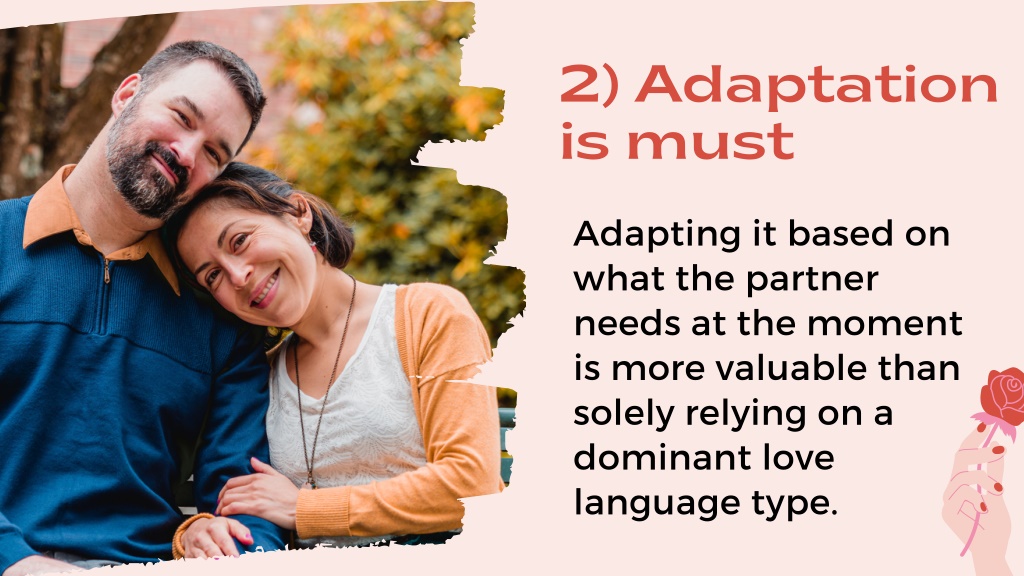 2) Adaptation is must

Adapting it based on what the partner needs at the moment is more valuable than solely relying on a dominant love language type.